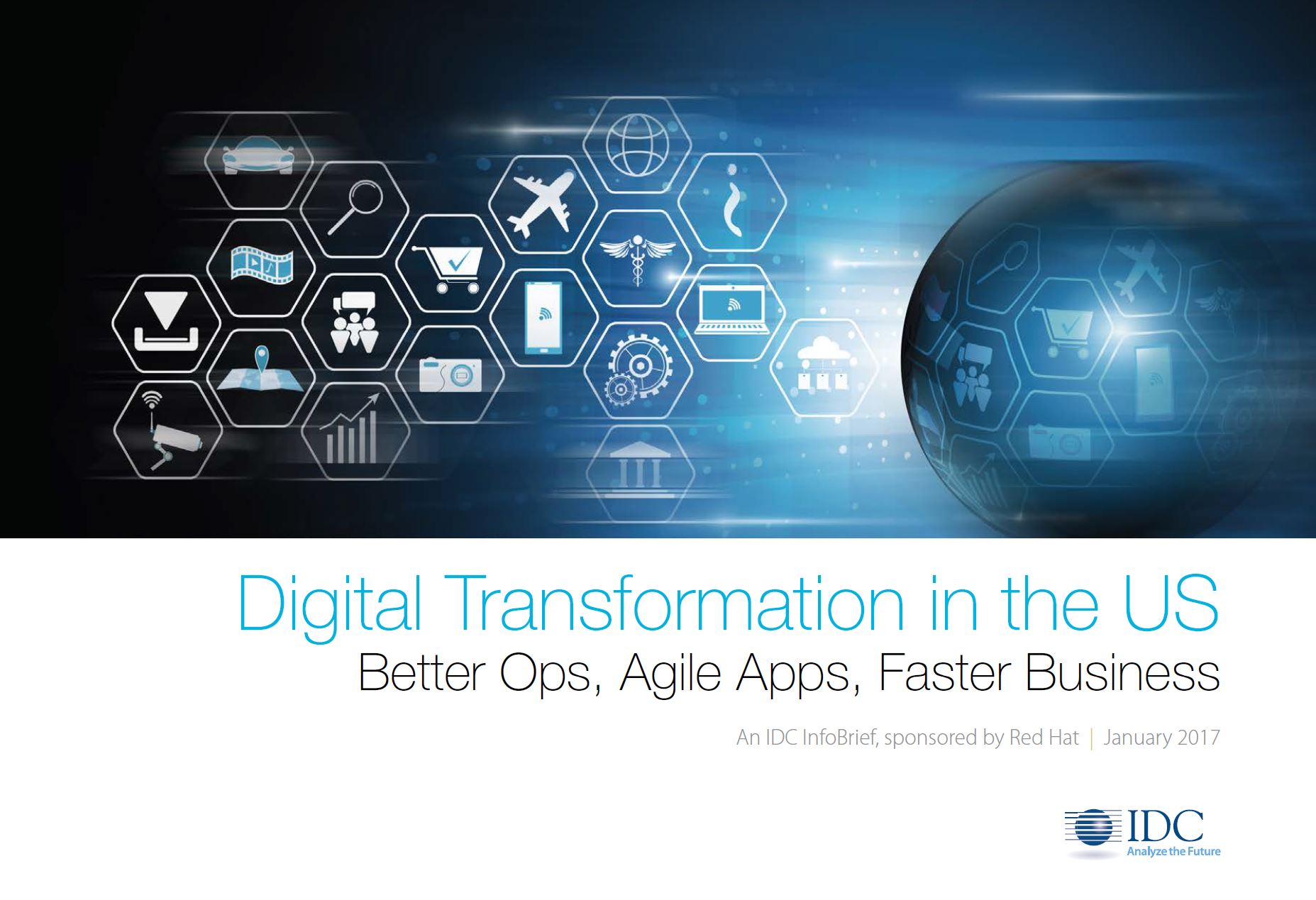 Digital Transformation in the US
Better Ops, Agile Apps, Faster Business

An IDC InfoBrief, sponsored by Red Hat | January 2017

IDC
Analyze the Future